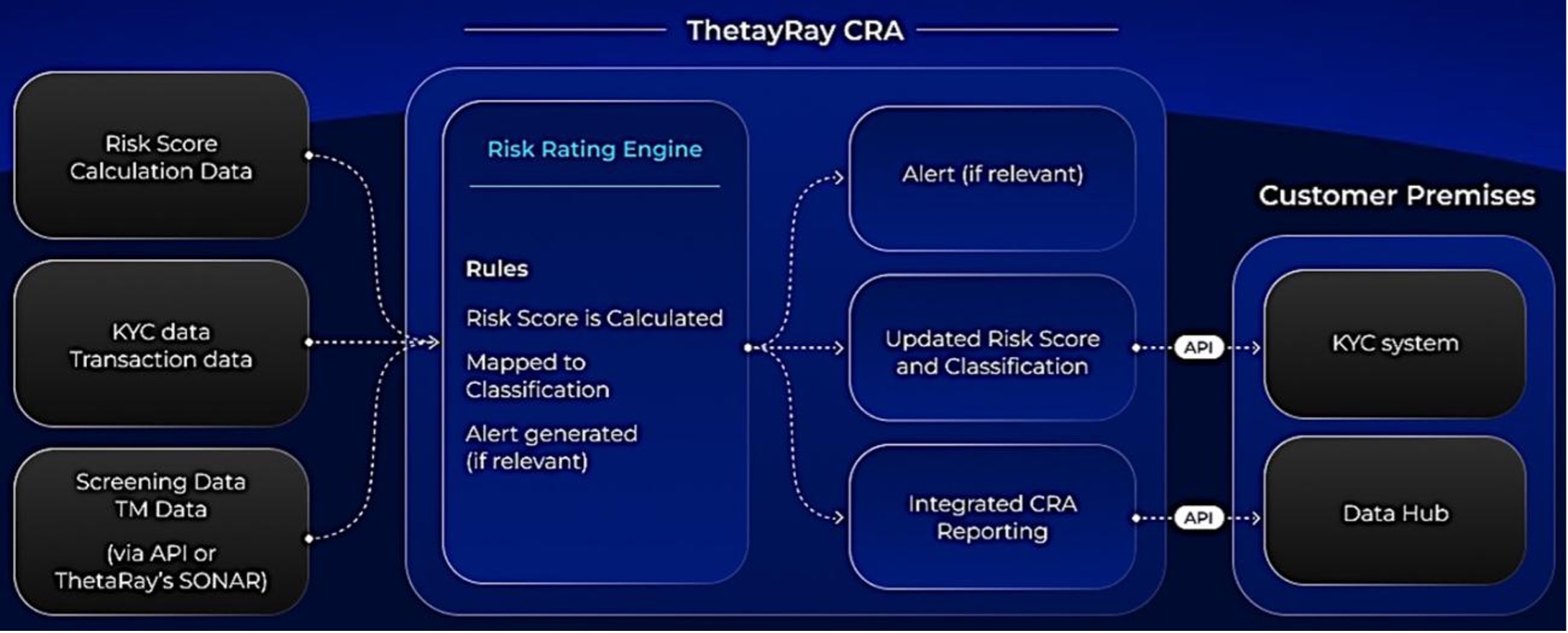 ThetayRay CRA

Risk Score Calculation Data

KYC data Transaction data

Screening Data TM Data

(via API or ThetaRay's SONAR)

Risk Rating Engine

Rules

Risk Score is Calculated

Mapped to Classification

Alert generated (if relevant)

Alert (if relevant)

Updated Risk Score and Classification

Integrated CRA Reporting

API

API

Customer Premises

KYC system

Data Hub